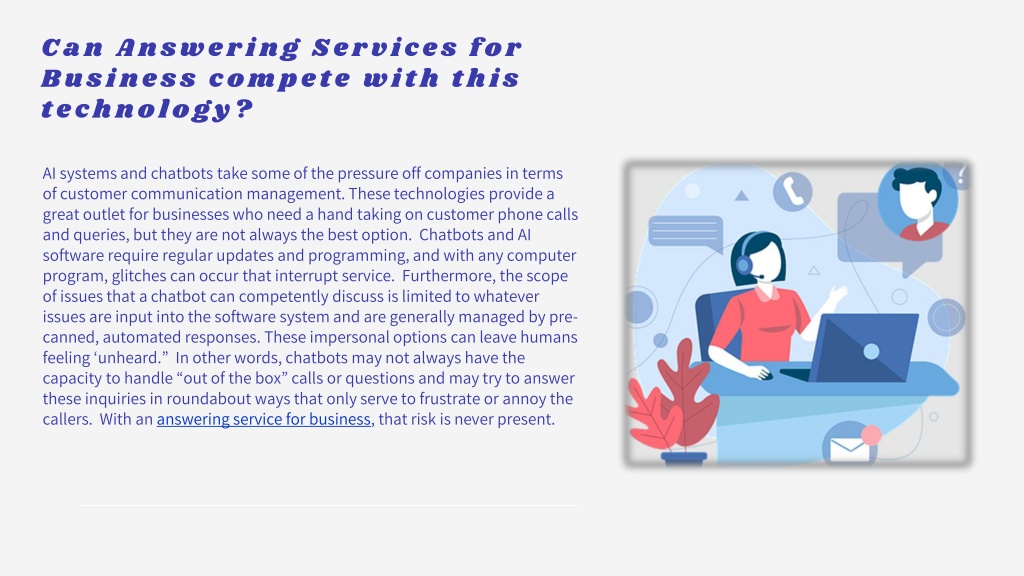 Can Answering Services for Business compete with this technology?

AI systems and chatbots take some of the pressure off companies in terms of customer communication management. These technologies provide a great outlet for businesses who need a hand taking on customer phone calls and queries, but they are not always the best option. Chatbots and AI software require regular updates and programming, and with any computer program, glitches can occur that interrupt service. Furthermore, the scope of issues that a chatbot can competently discuss is limited to whatever issues are input into the software system and are generally managed by pre-canned, automated responses. These impersonal options can leave humans feeling ‘unheard.” In other words, chatbots may not always have the capacity to handle “out of the box” calls or questions and may try to answer these inquiries in roundabout ways that only serve to frustrate or annoy the callers. With an answering service for business, that risk is never present.